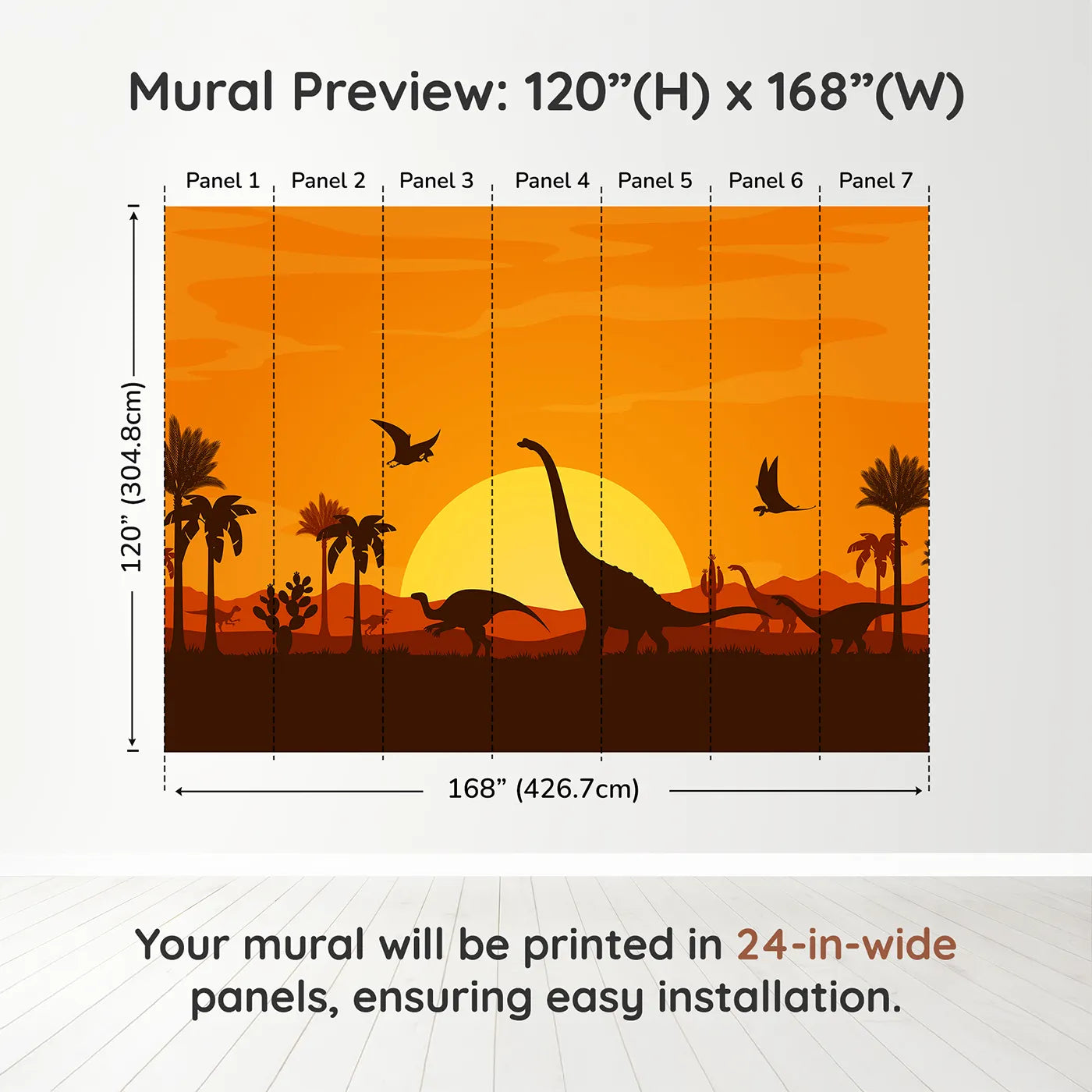 Mural Preview: 120”(H) x 168”(W)

Panel 1 Panel 2 Panel 3 Panel 4 Panel 5 Panel 6 Panel 7

120” (304.8cm)

168” (426.7cm)

Your mural will be printed in 24-in-wide panels, ensuring easy installation.